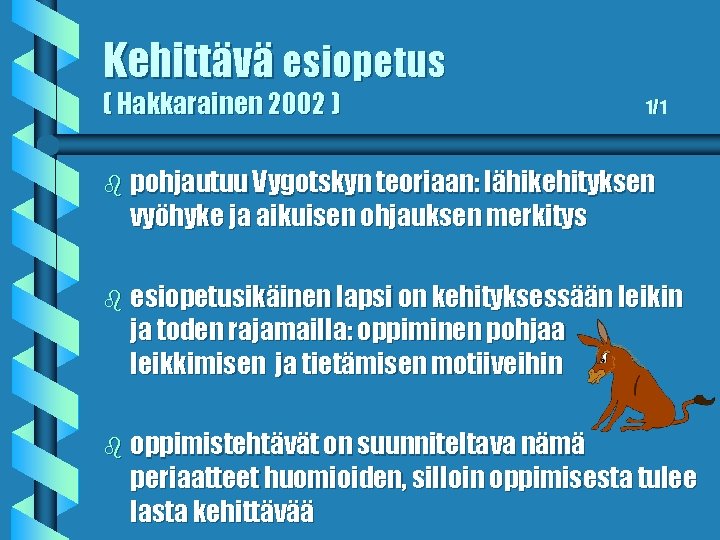 Kehittävä esiopetus
( Hakkarainen 2002 )

1/1

pohjautuu Vygotskyn teoriaan: lähikehityksen vyöhyke ja aikuisen ohjauksen merkitys

esiopetusikäinen lapsi on kehityksessään leikin ja toden rajamailla: oppiminen pohjaa leikkimisen ja tietämisen motiiveihin

oppimistehtävät on suunniteltava nämä periaatteet huomioiden, silloin oppimisesta tulee lasta kehittävää